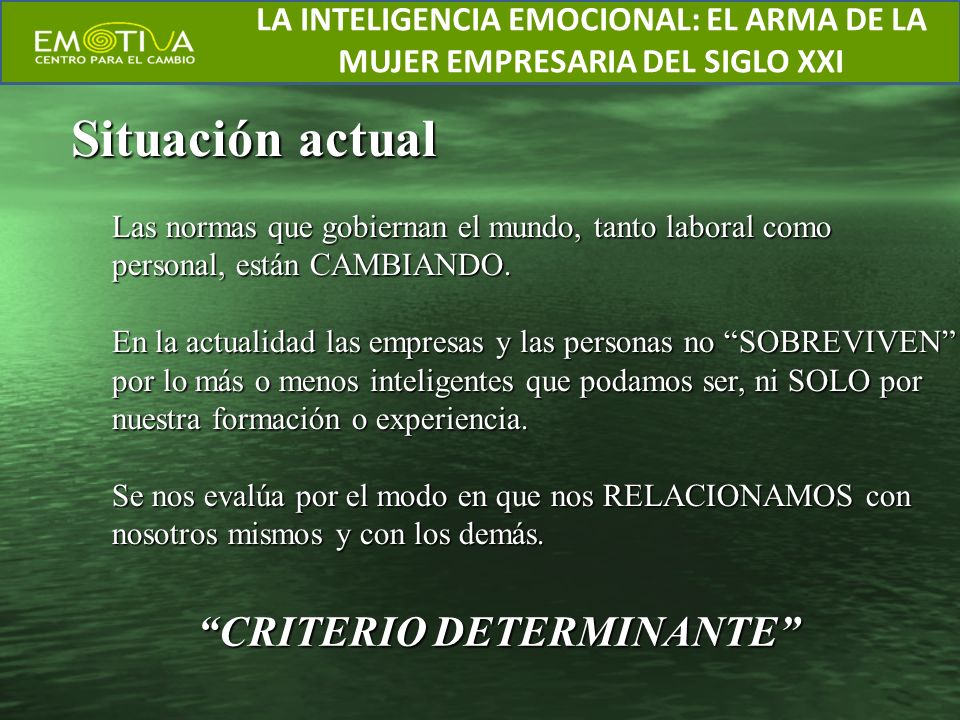 EMOTIVA
CENTRO PARA EL CAMBIO

LA INTELIGENCIA EMOCIONAL: EL ARMA DE LA MUJER EMPRESARIA DEL SIGLO XXI

Situación actual

Las normas que gobiernan el mundo, tanto laboral como personal, están CAMBIANDO.

En la actualidad las empresas y las personas no “SOBREVIVEN” por lo más o menos inteligentes que podamos ser, ni SOLO por nuestra formación o experiencia.

Se nos evalúa por el modo en que nos RELACIONAMOS con nosotros mismos y con los demás.

“CRITERIO DETERMINANTE”